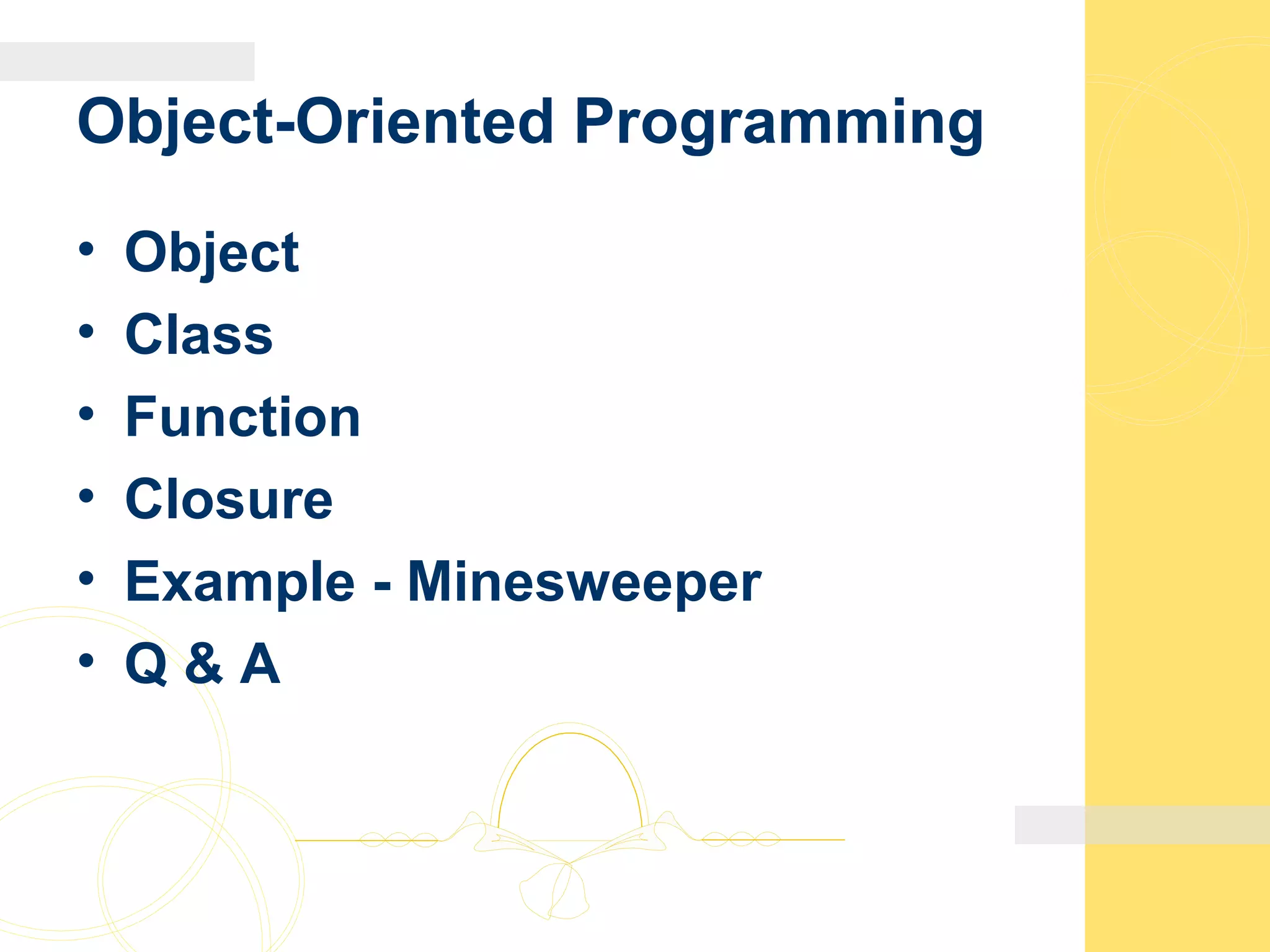 Object-Oriented Programming

• Object
• Class
• Function
• Closure
• Example - Minesweeper
• Q & A